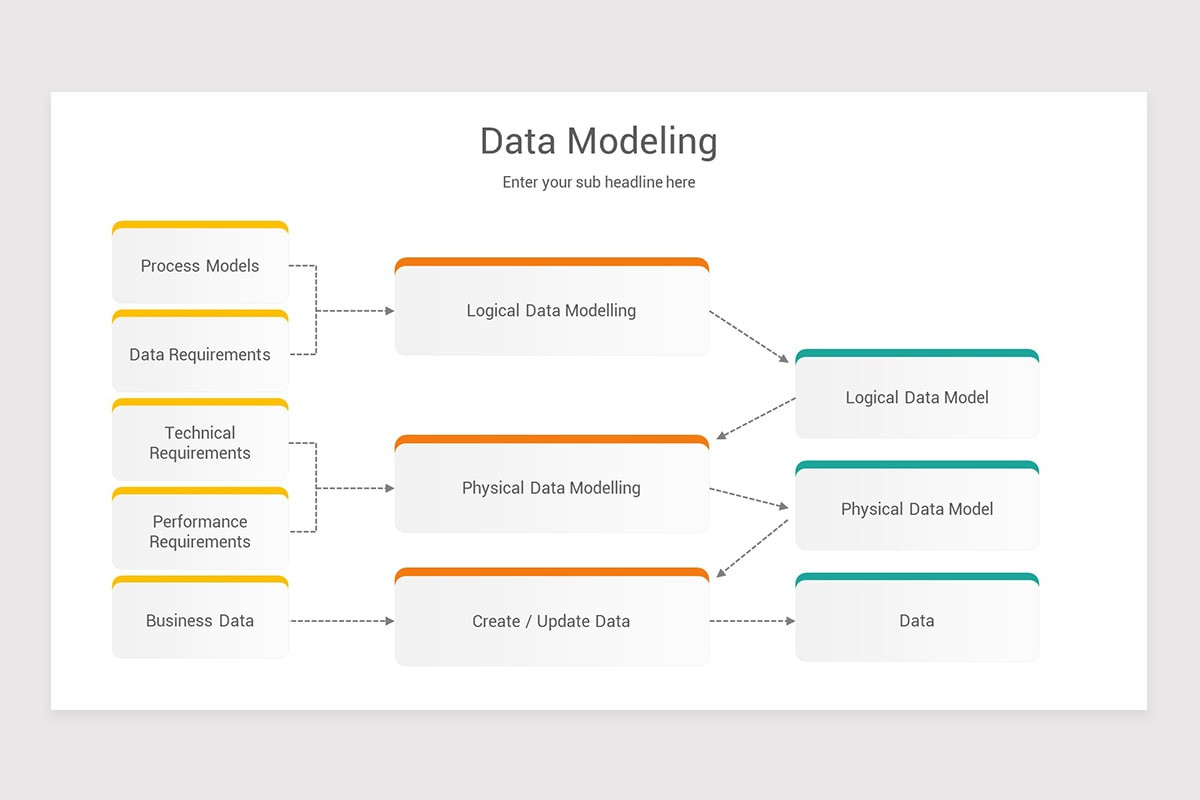 Data Modeling

Enter your sub headline here

Process Models

Data Requirements

Technical Requirements

Performance Requirements

Business Data

Logical Data Modelling

Physical Data Modelling

Create / Update Data

Logical Data Model

Physical Data Model

Data